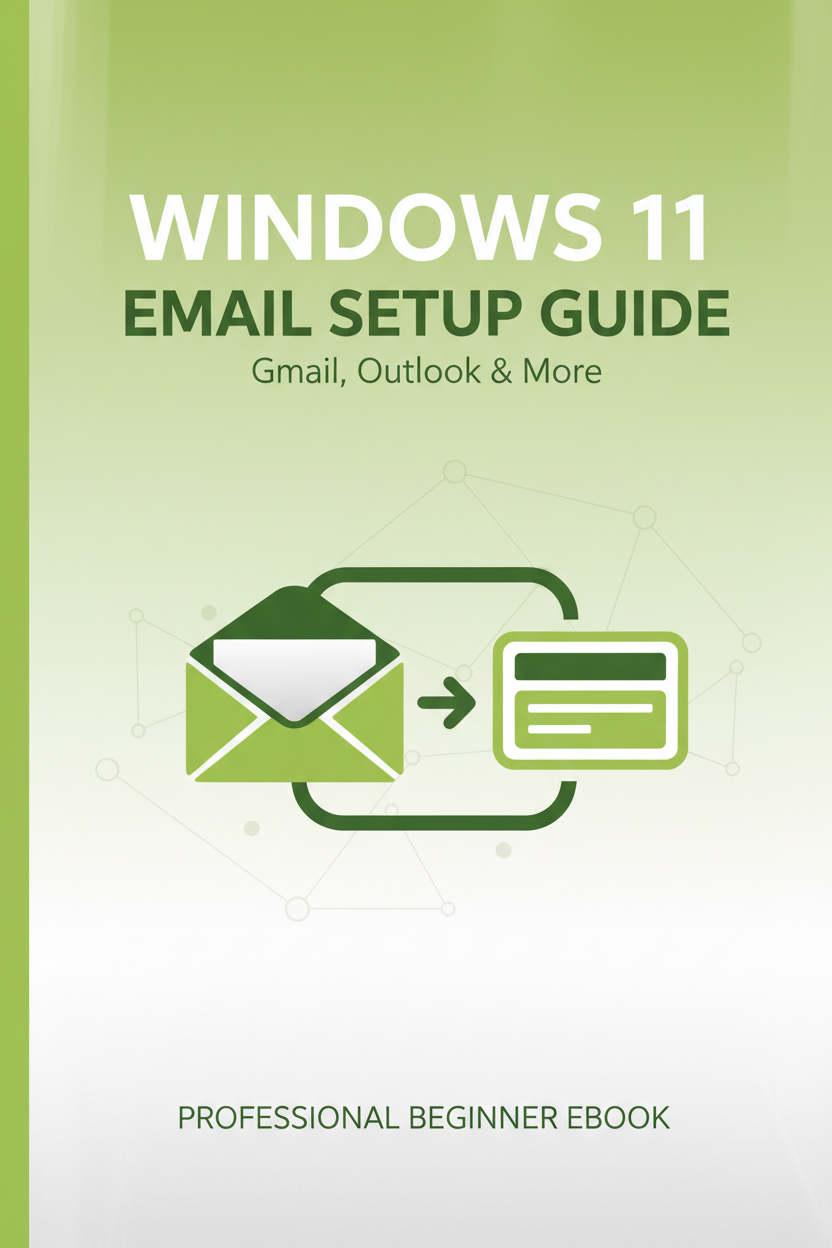 WINDOWS 11
EMAIL SETUP GUIDE
Gmail, Outlook & More

PROFESSIONAL BEGINNER EBOOK